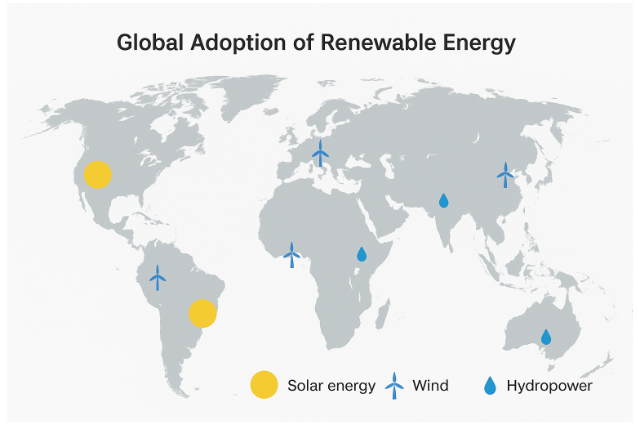 Global Adoption of Renewable Energy

Solar energy
Wind
Hydropower